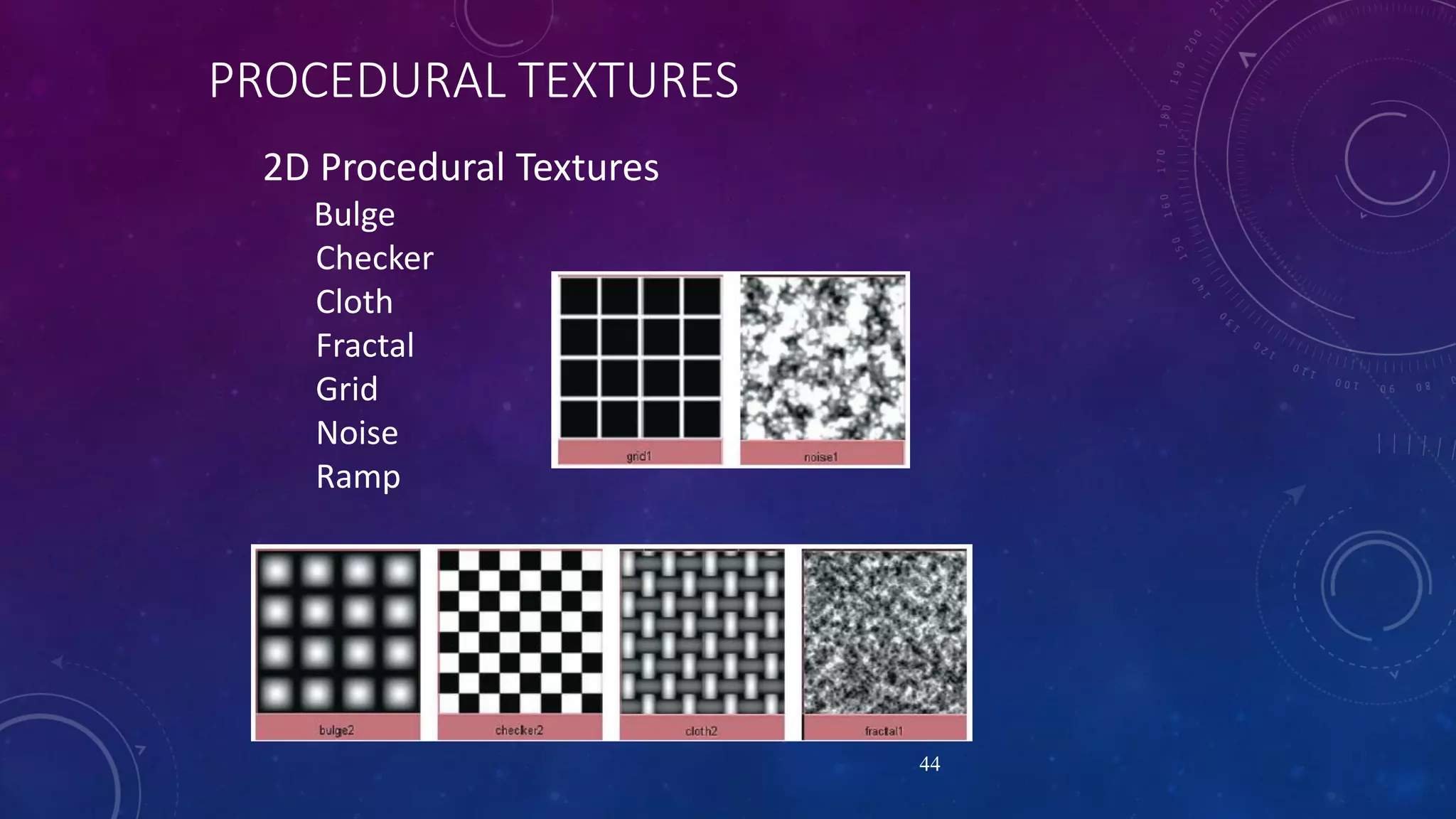 PROCEDURAL TEXTURES

2D Procedural Textures

Bulge
Checker
Cloth
Fractal
Grid
Noise
Ramp

grid1

noise1

bulge2

checker2

cloth2

fractal1

44